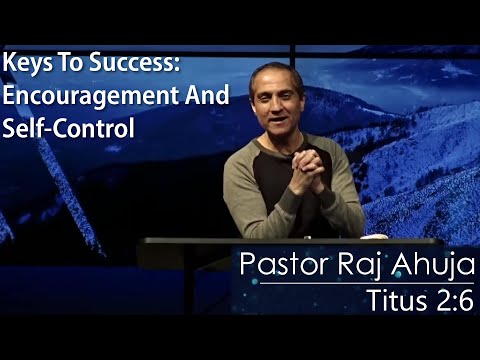 Keys To Success: Encouragement And Self-Control

Pastor Raj Ahuja
Titus 2:6